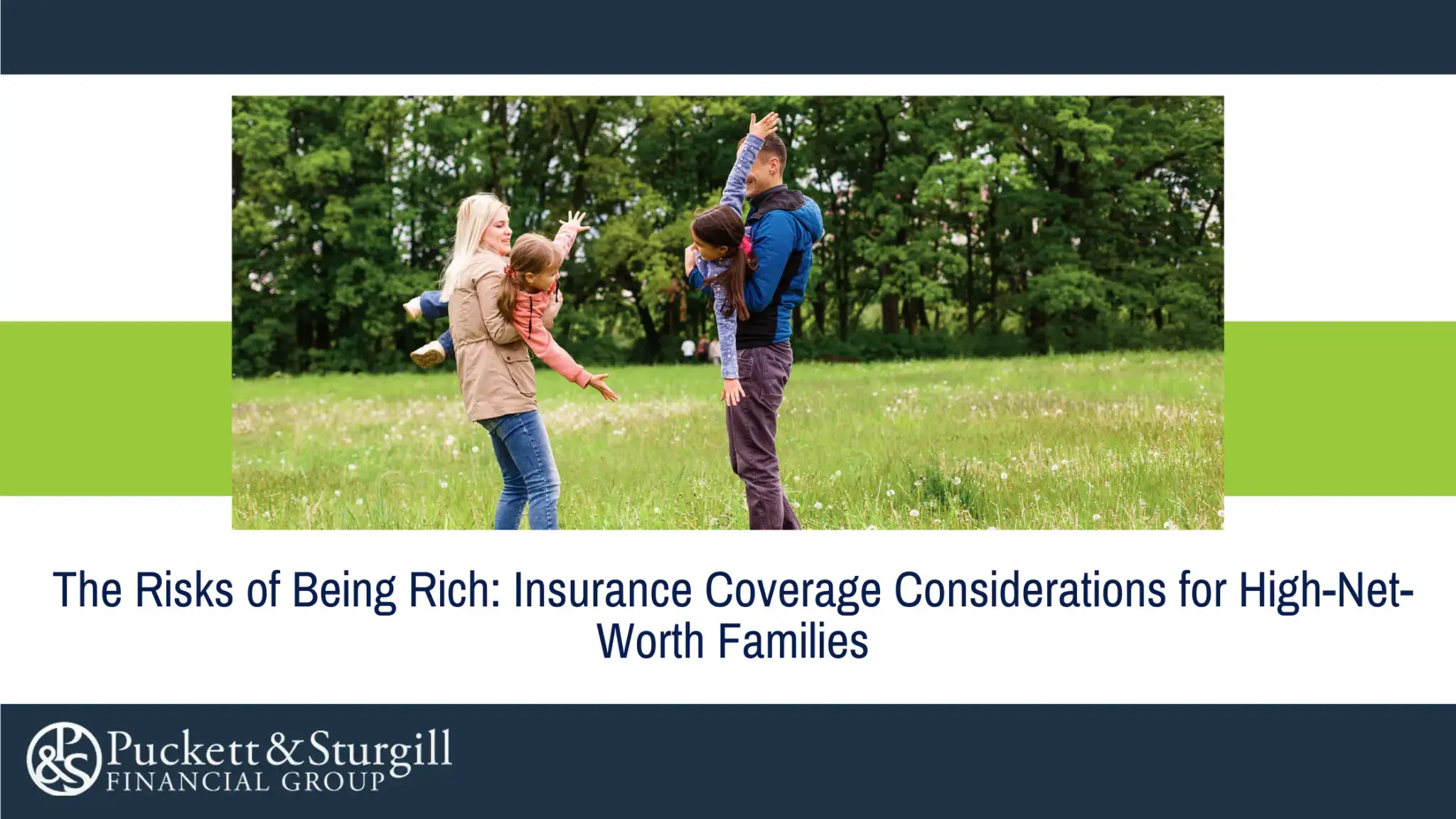 The Risks of Being Rich: Insurance Coverage Considerations for High-Net-Worth Families

P&S Puckett & Sturgill FINANCIAL GROUP